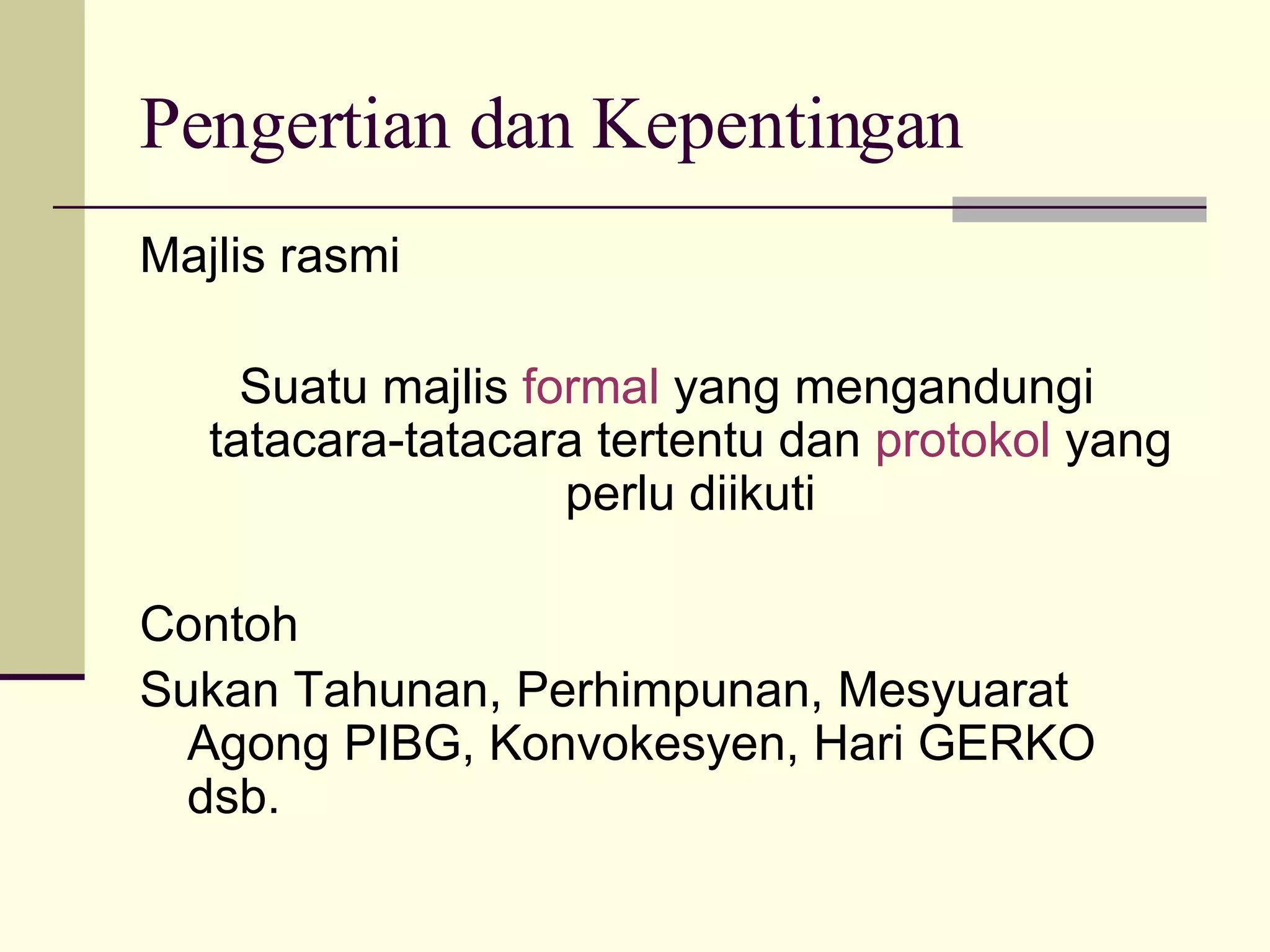 Pengertian dan Kepentingan

Majlis rasmi

Suatu majlis formal yang mengandungi tatacara-tatacara tertentu dan protokol yang perlu diikuti

Contoh

Sukan Tahunan, Perhimpunan, Mesyuarat Agong PIBG, Konvokesyen, Hari GERKO dsb.